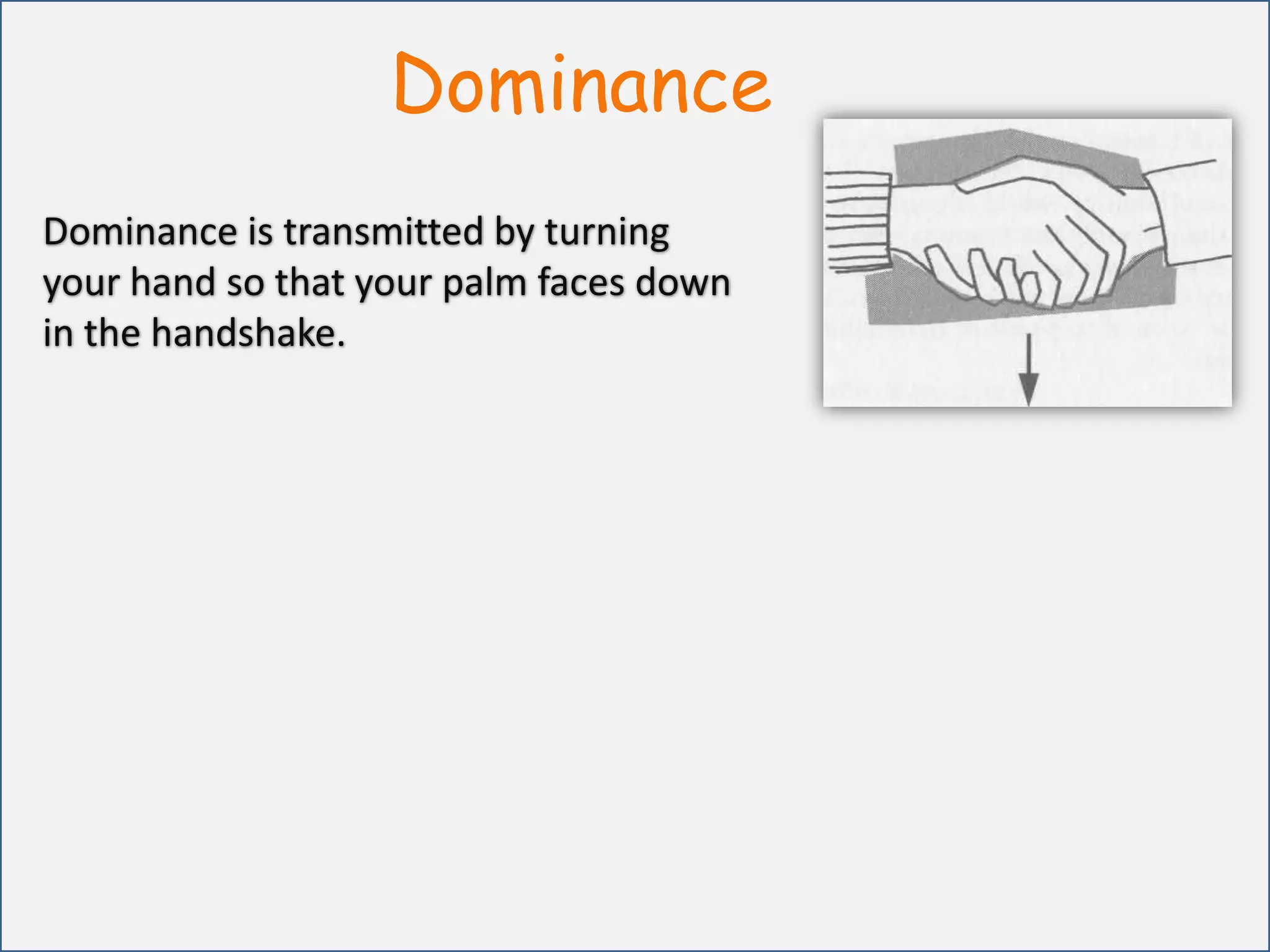 Dominance

Dominance is transmitted by turning your hand so that your palm faces down in the handshake.